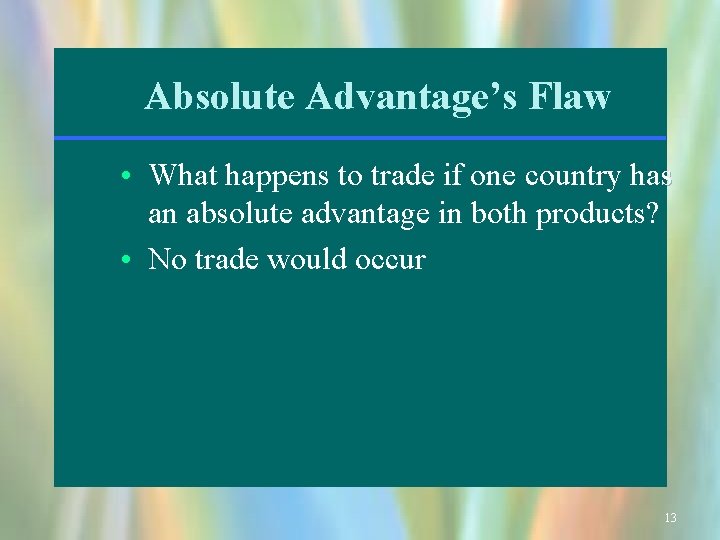 Absolute Advantage’s Flaw

• What happens to trade if one country has an absolute advantage in both products?

• No trade would occur

13